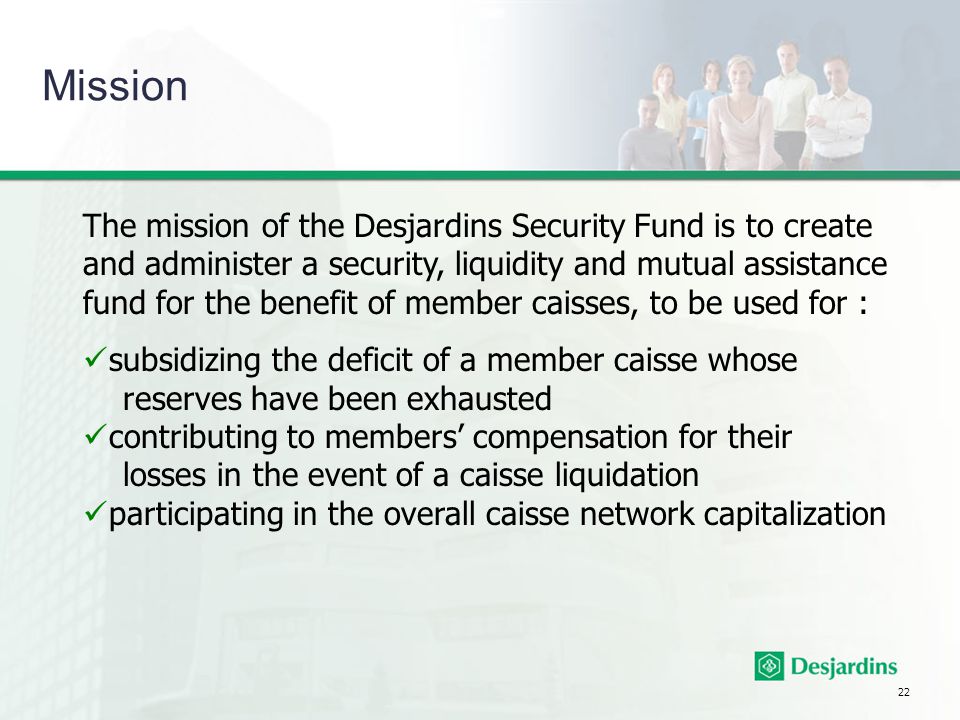 Mission

The mission of the Desjardins Security Fund is to create and administer a security, liquidity and mutual assistance fund for the benefit of member caisses, to be used for :

✓subsidizing the deficit of a member caisse whose reserves have been exhausted
✓contributing to members' compensation for their losses in the event of a caisse liquidation
✓participating in the overall caisse network capitalization

Desjardins

22